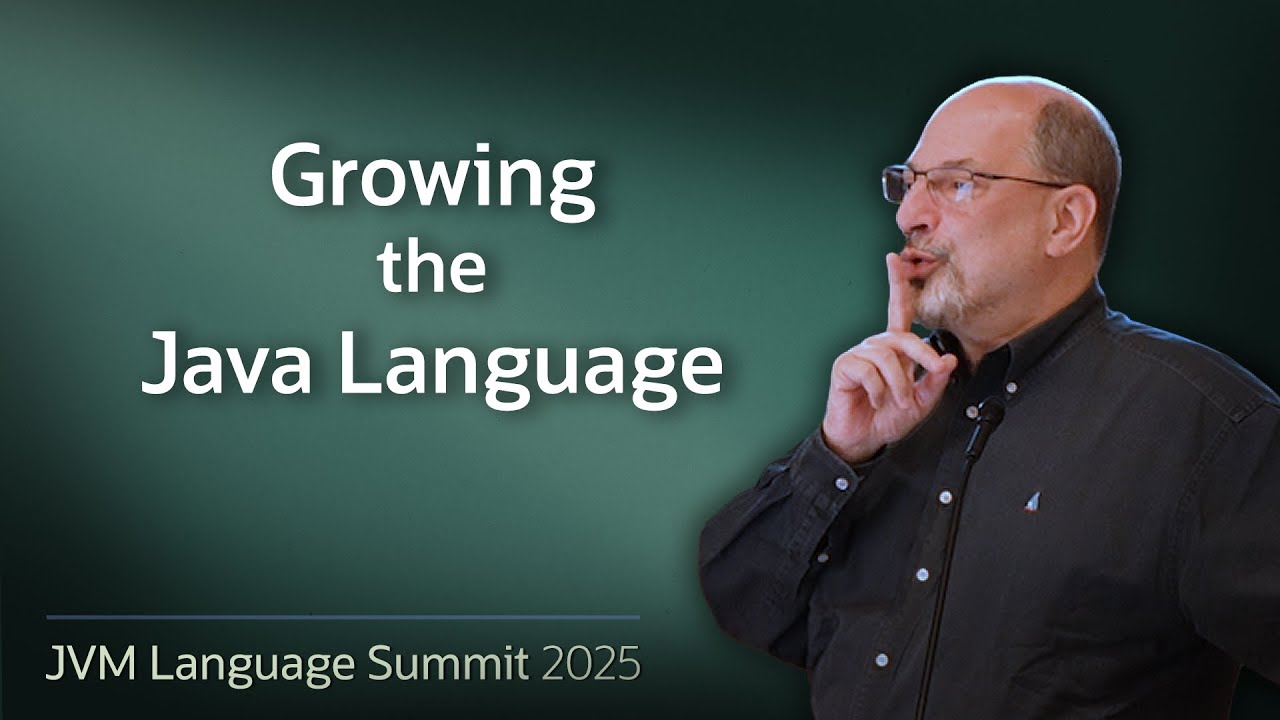 Growing
the
Java Language

JVM Language Summit 2025